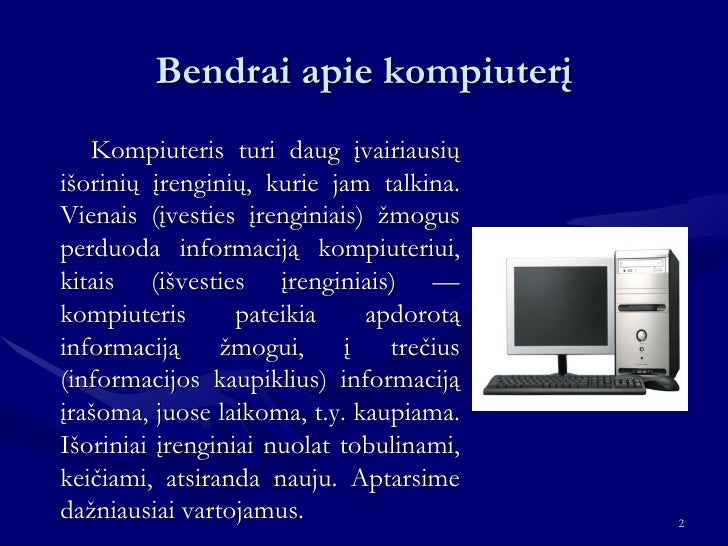 Bendrai apie kompiuterį

Kompiuteris turi daug įvairiausių išorinių įrenginių, kurie jam talkina. Vienais (įvesties įrenginiais) žmogus perduoda informaciją kompiuteriui, kitais (išvesties įrenginiais) — kompiuteris pateikia apdorotą informaciją žmogui, į trečius (informacijos kaupiklius) informaciją įrašoma, juose laikoma, t.y. kaupiama. Išoriniai įrenginiai nuolat tobulinami, keičiami, atsiranda nauju. Aptarsime dažniausiai vartojamus.

2